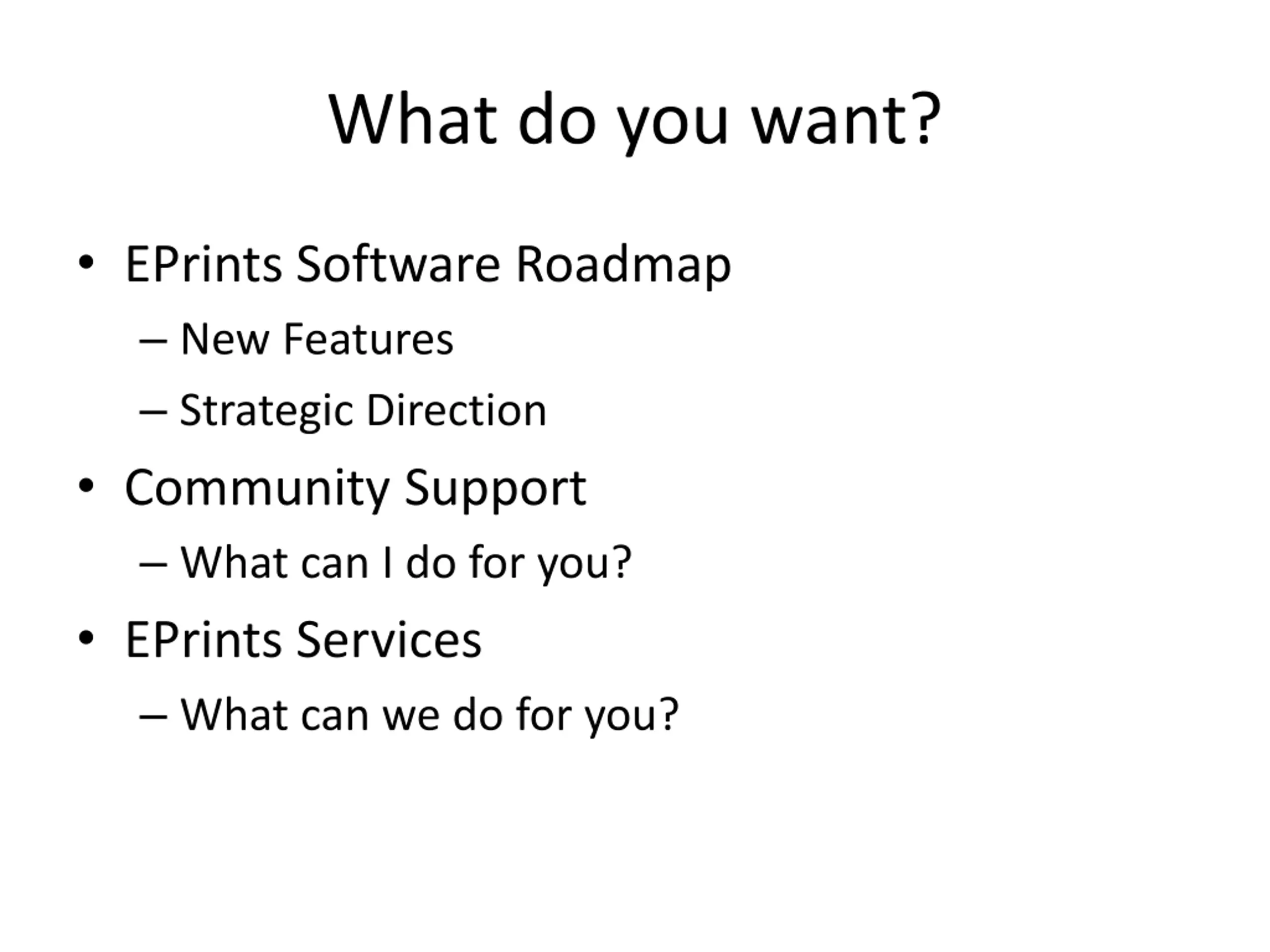 What do you want?

• EPrints Software Roadmap
  – New Features
  – Strategic Direction
• Community Support
  – What can I do for you?
• EPrints Services
  – What can we do for you?